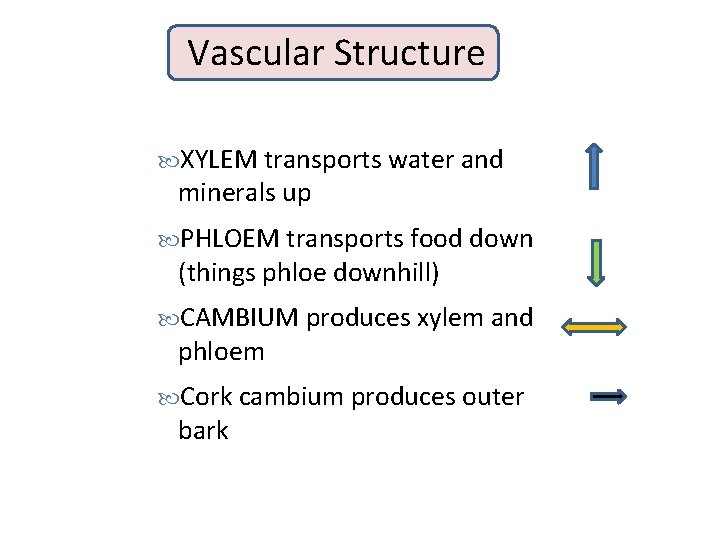 Vascular Structure

XYLEM transports water and minerals up

PHLOEM transports food down (things phloe downhill)

CAMBIUM produces xylem and phloem

Cork cambium produces outer bark